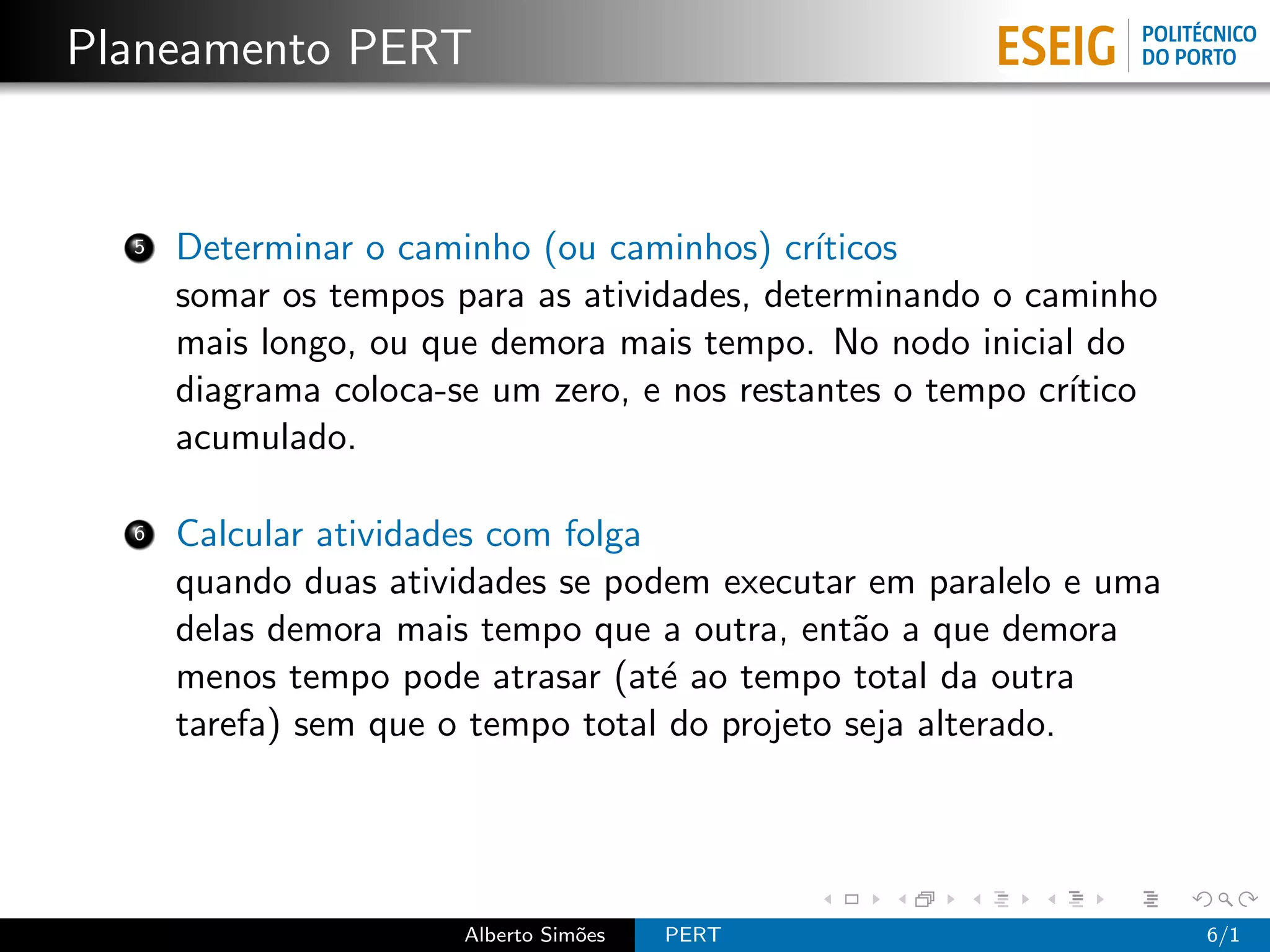 Planeamento PERT

ESEIG POLITÉCNICO DO PORTO

5 Determinar o caminho (ou caminhos) críticos
somar os tempos para as atividades, determinando o caminho mais longo, ou que demora mais tempo. No nodo inicial do diagrama coloca-se um zero, e nos restantes o tempo crítico acumulado.

6 Calcular atividades com folga
quando duas atividades se podem executar em paralelo e uma delas demora mais tempo que a outra, então a que demora menos tempo pode atrasar (até ao tempo total da outra tarefa) sem que o tempo total do projeto seja alterado.

Alberto Simões PERT 6/1